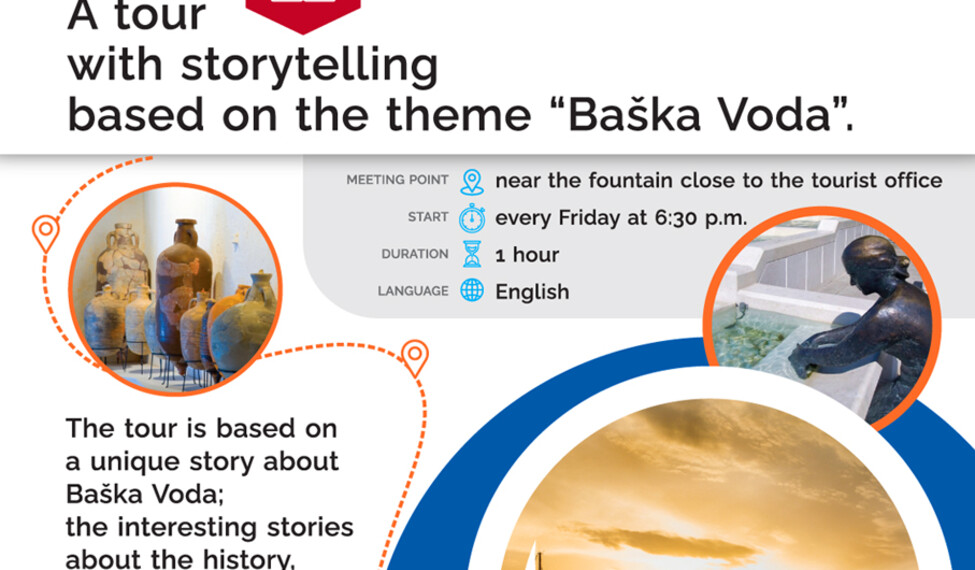 A tour with storytelling based on the theme “Baška Voda”.

MEETING POINT near the fountain close to the tourist office
START every Friday at 6:30 p.m.
DURATION 1 hour
LANGUAGE English

The tour is based on a unique story about Baška Voda; the interesting stories about the history,